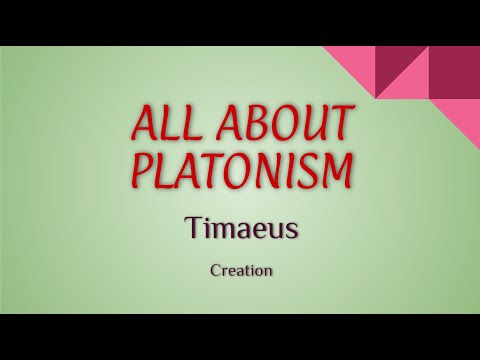 ALL ABOUT PLATONISM

Timaeus

Creation